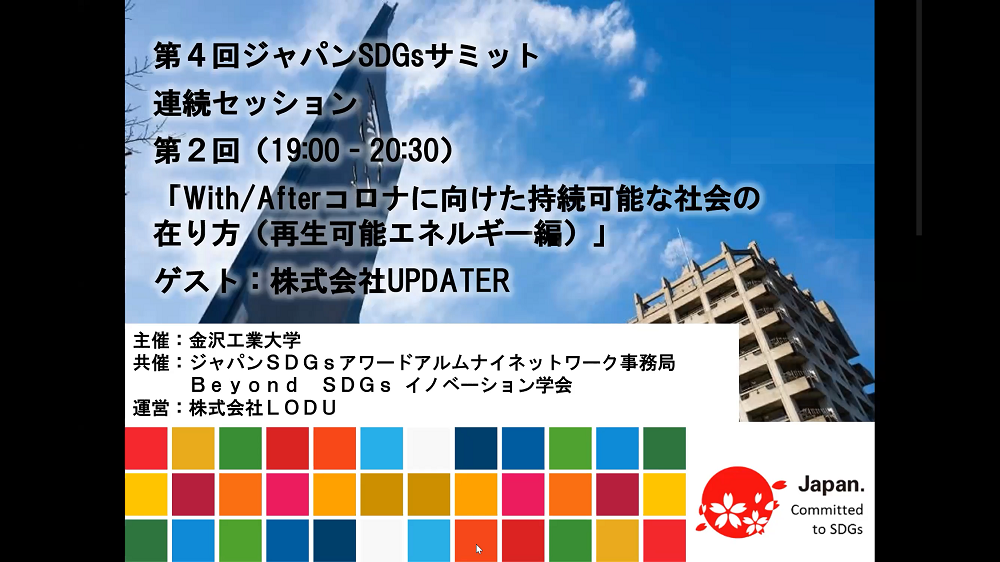 第４回ジャパンSDGsサミット
連続セッション
第２回（19:00 - 20:30）
「With/Afterコロナに向けた持続可能な社会の在り方（再生可能エネルギー編）」
ゲスト：株式会社UPDATER

主催：金沢工業大学
共催：ジャパンＳＤＧｓアワードアルムナイネットワーク事務局
　　　Ｂｅｙｏｎｄ　ＳＤＧｓ イノベーション学会
運営：株式会社ＬＯＤＵ

Japan.
Committed to SDGs